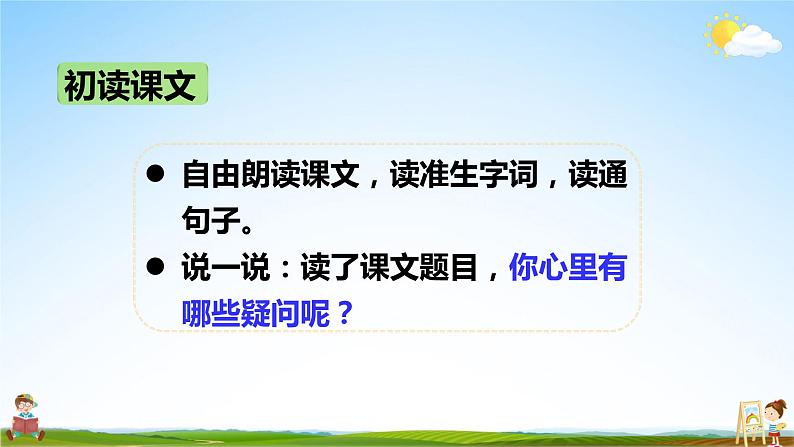 初读课文

● 自由朗读课文，读准生字词，读通句子。

● 说一说：读了课文题目，你心里有哪些疑问呢？